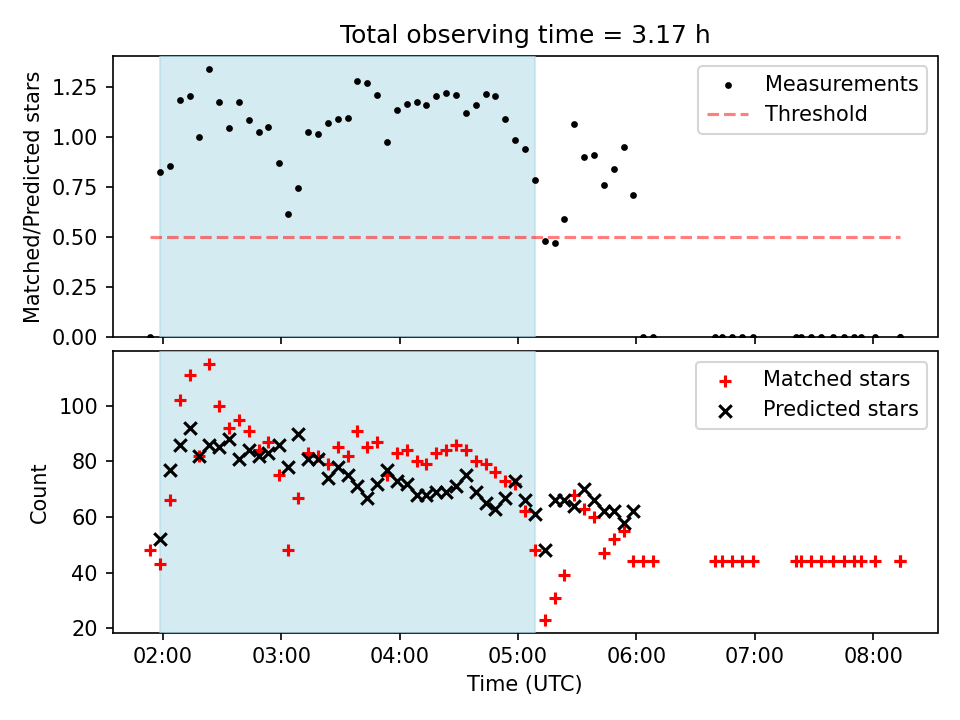 Total observing time = 3.17 h

Matched/Predicted stars

1.25
1.00
0.75
0.50
0.25
0.00

Measurements
Threshold

Count

100
80
60
40
20

Matched stars
Predicted stars

02:00
03:00
04:00
05:00
06:00
07:00
08:00

Time (UTC)